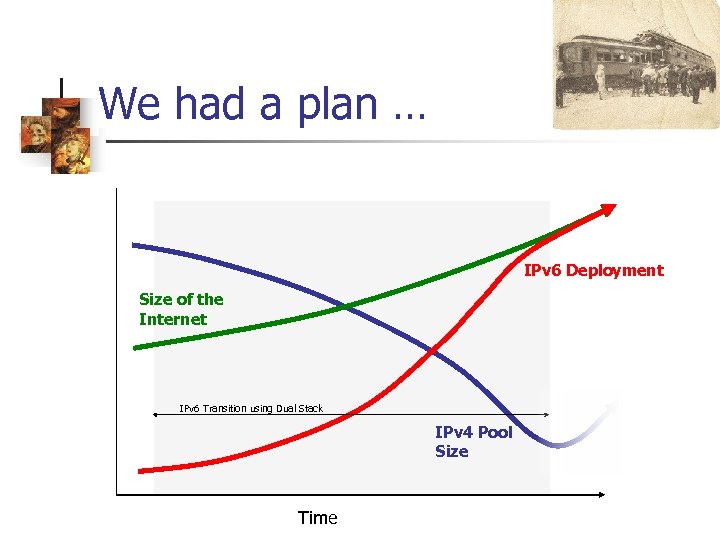 We had a plan …

Size of the Internet

IPv6 Deployment

IPv6 Transition using Dual Stack

IPv4 Pool Size

Time